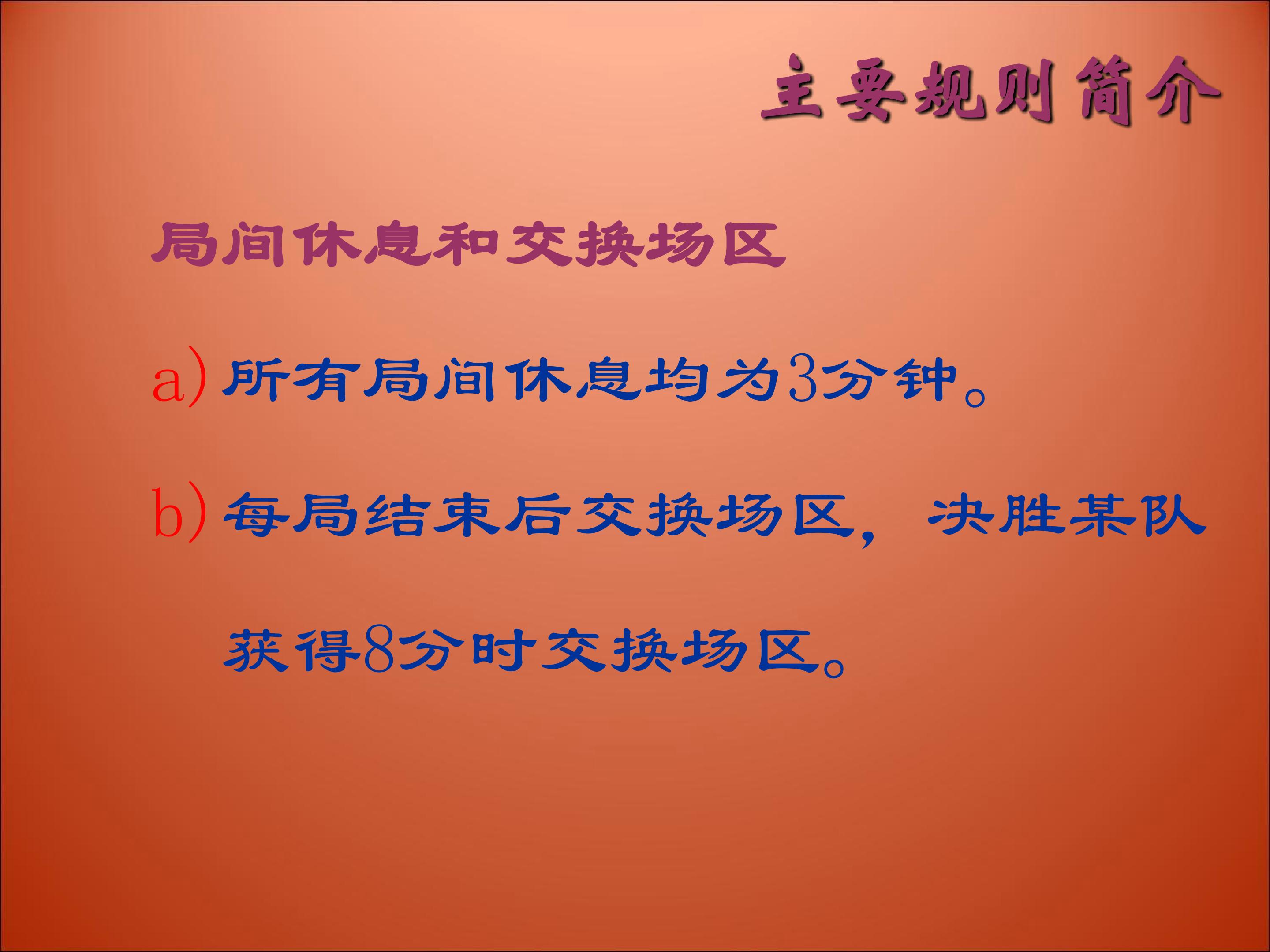 主要规则简介

局间休息和交换场区

a) 所有局间休息均为3分钟。

b) 每局结束后交换场区，决胜某队获得8分时交换场区。